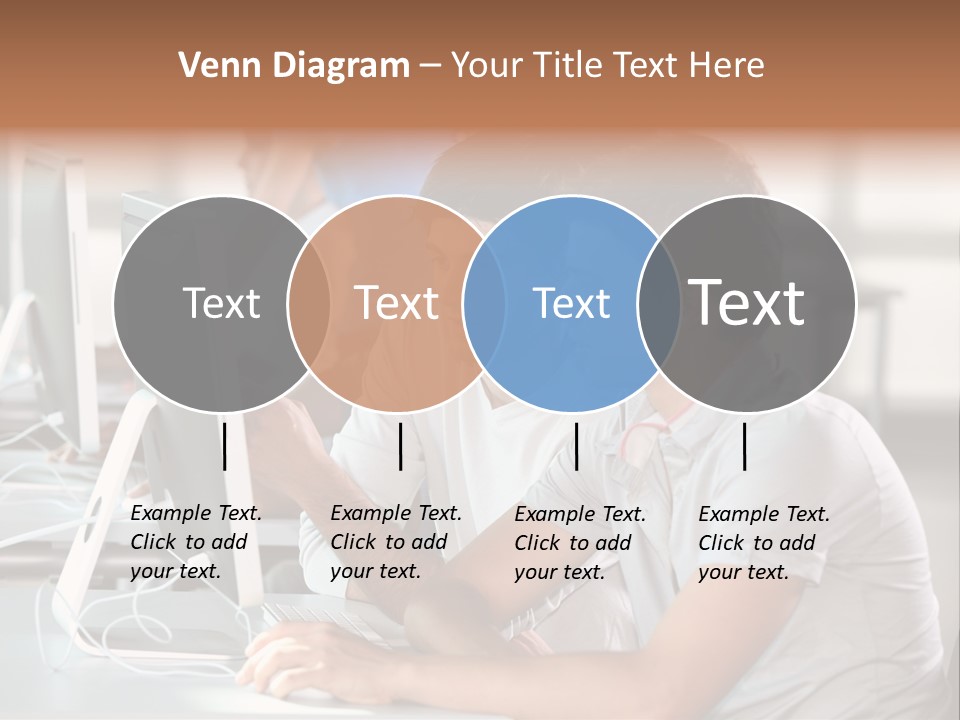 Venn Diagram – Your Title Text Here

Text

Text

Text

Text

Example Text. Click to add your text.

Example Text. Click to add your text.

Example Text. Click to add your text.

Example Text. Click to add your text.